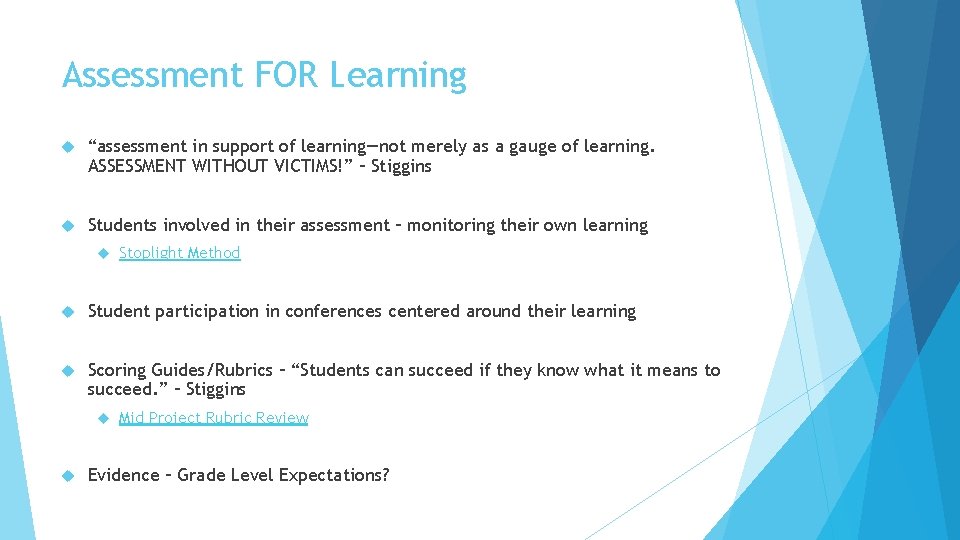 Assessment FOR Learning

“assessment in support of learning—not merely as a gauge of learning. ASSESSMENT WITHOUT VICTIMS!” – Stiggins

Students involved in their assessment – monitoring their own learning

Stoplight Method

Student participation in conferences centered around their learning

Scoring Guides/Rubrics – “Students can succeed if they know what it means to succeed.” – Stiggins

Mid Project Rubric Review

Evidence – Grade Level Expectations?